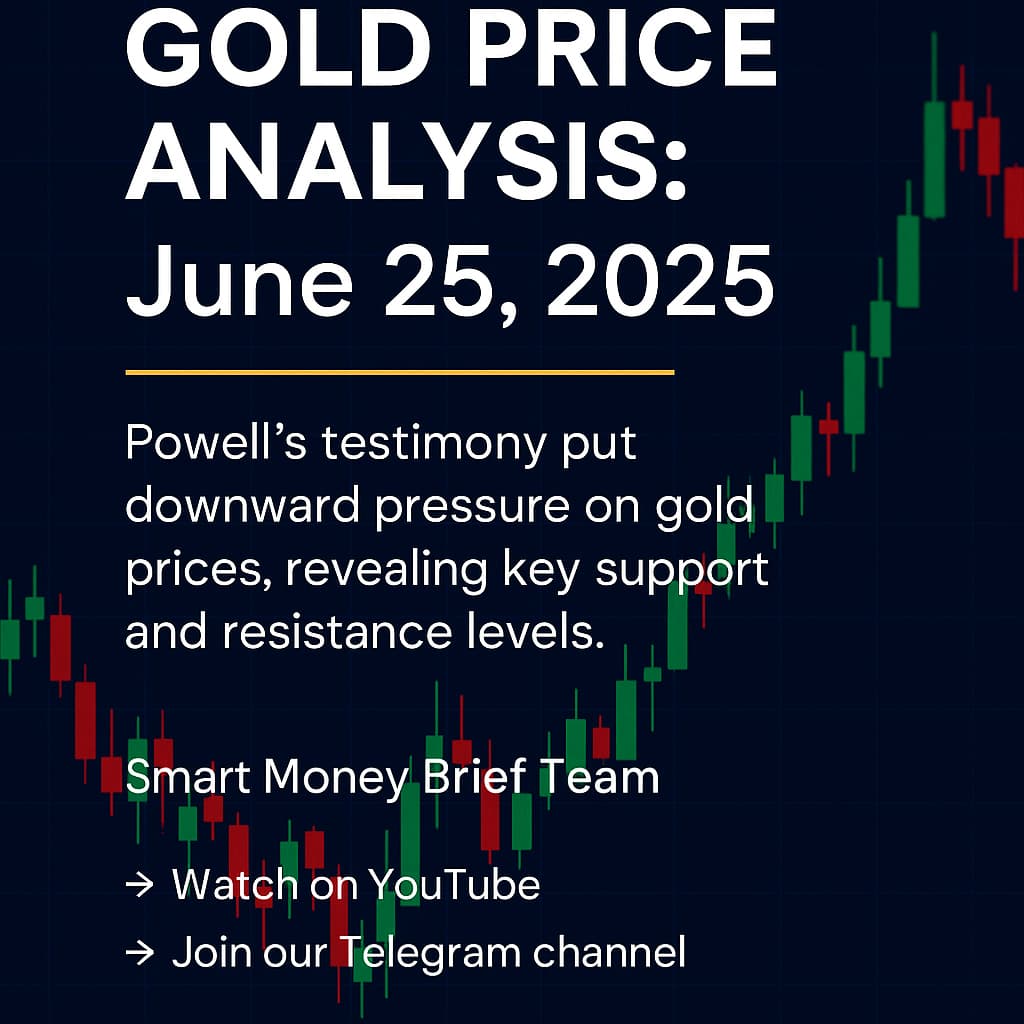 GOLD PRICE ANALYSIS: June 25, 2025

Powell’s testimony put downward pressure on gold prices, revealing key support and resistance levels.

Smart Money Brief Team

→ Watch on YouTube

→ Join our Telegram channel